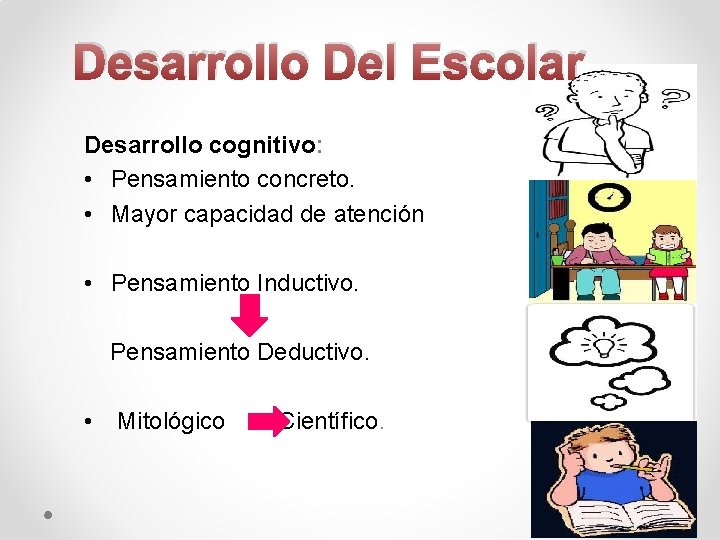 Desarrollo Del Escolar

Desarrollo cognitivo:
• Pensamiento concreto.
• Mayor capacidad de atención

• Pensamiento Inductivo.

Pensamiento Deductivo.

• Mitológico Científico.